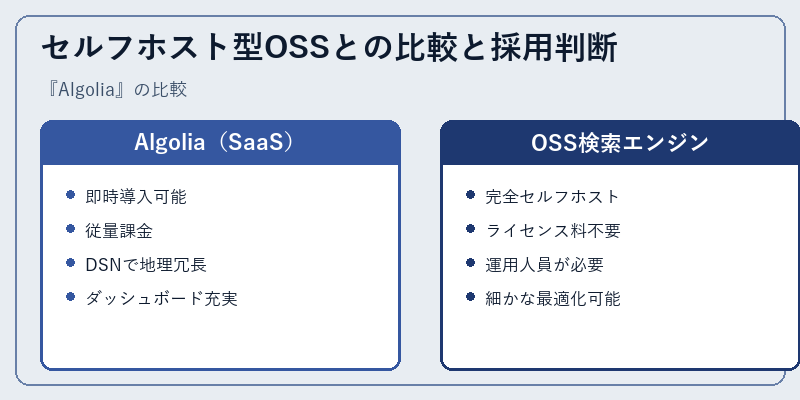 セルフホスト型OSSとの比較と採用判断

『Algolia』の比較

Algolia（SaaS）

- 即時導入可能
- 従量課金
- DSNで地理冗長
- ダッシュボード充実

OSS検索エンジン

- 完全セルフホスト
- ライセンス料不要
- 運用人員が必要
- 細かな最適化可能